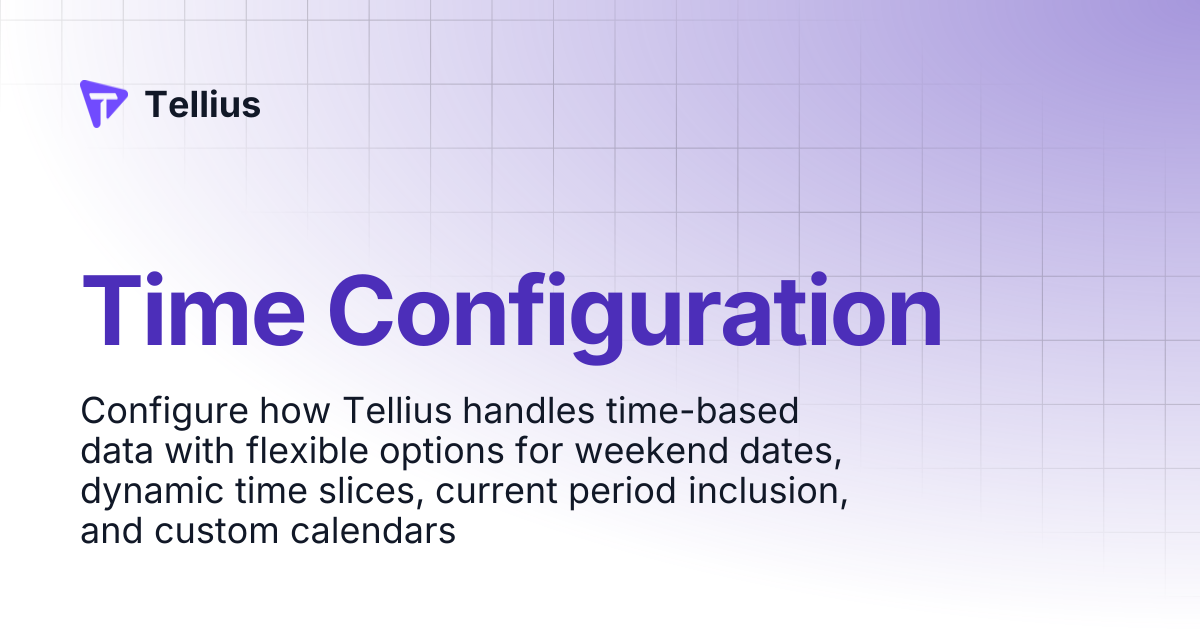 Tellius

Time Configuration

Configure how Tellius handles time-based data with flexible options for weekend dates, dynamic time slices, current period inclusion, and custom calendars